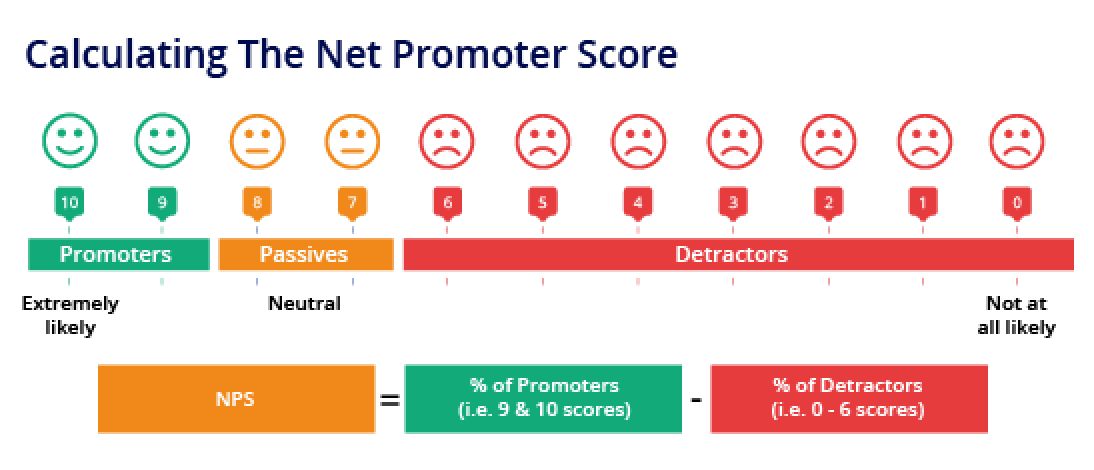 Calculating The Net Promoter Score

10 9 8 7 6 5 4 3 2 1 0

Promoters Passives Detractors

Extremely likely

Neutral

Not at all likely

NPS = % of Promoters (i.e. 9 & 10 scores) - % of Detractors (i.e. 0 - 6 scores)